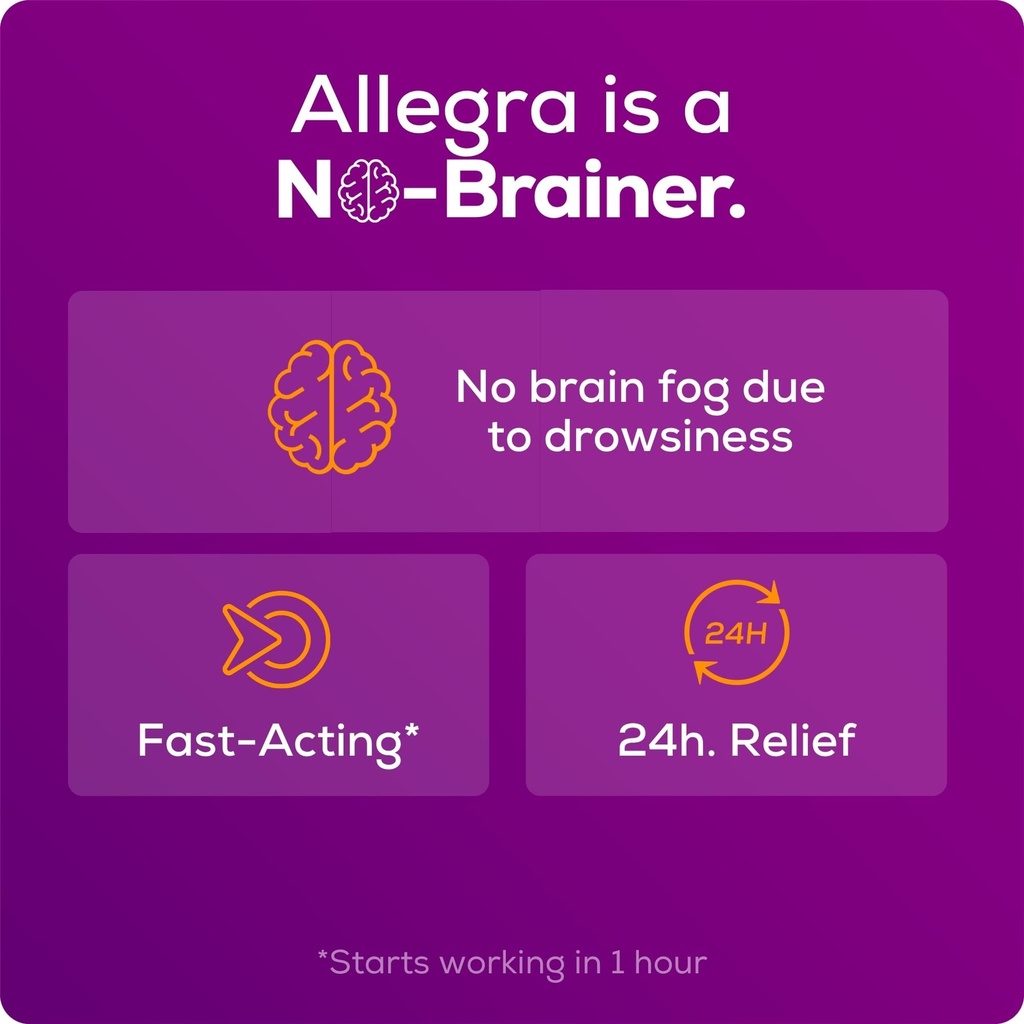 Allegra is a No-Brainer.

No brain fog due to drowsiness

Fast-Acting*

24H

24h. Relief

*Starts working in 1 hour